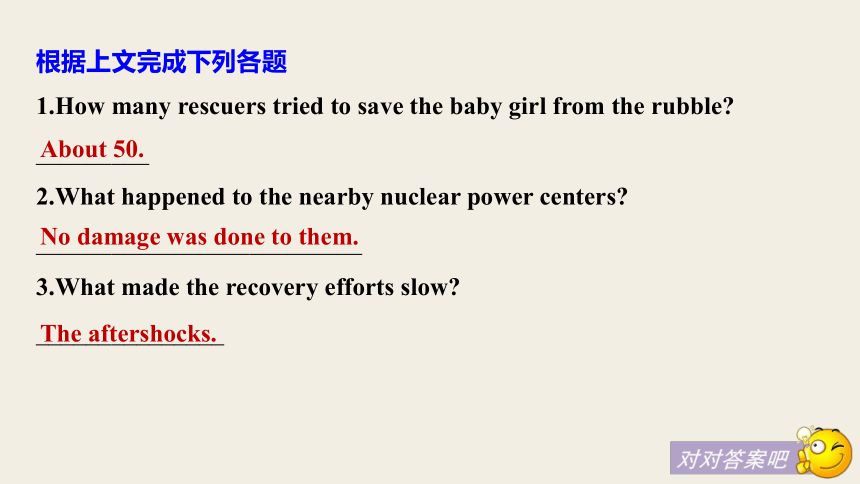 根据上文完成下列各题

1.How many rescuers tried to save the baby girl from the rubble?

About 50.

2.What happened to the nearby nuclear power centers?

No damage was done to them.

3.What made the recovery efforts slow?

The aftershocks.

对对答案吧